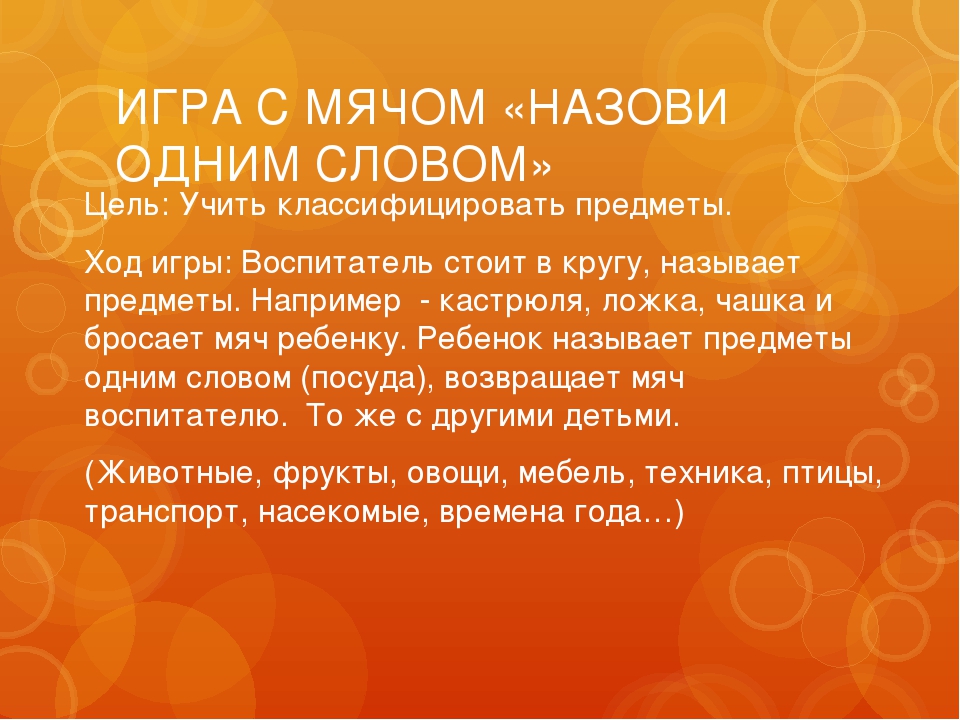 ИГРА С МЯЧОМ «НАЗОВИ ОДНИМ СЛОВОМ»

Цель: Учить классифицировать предметы.

Ход игры: Воспитатель стоит в кругу, называет предметы. Например - кастрюля, ложка, чашка и бросает мяч ребенку. Ребенок называет предметы одним словом (посуда), возвращает мяч воспитателю. То же с другими детьми.

(Животные, фрукты, овощи, мебель, техника, птицы, транспорт, насекомые, времена года…)